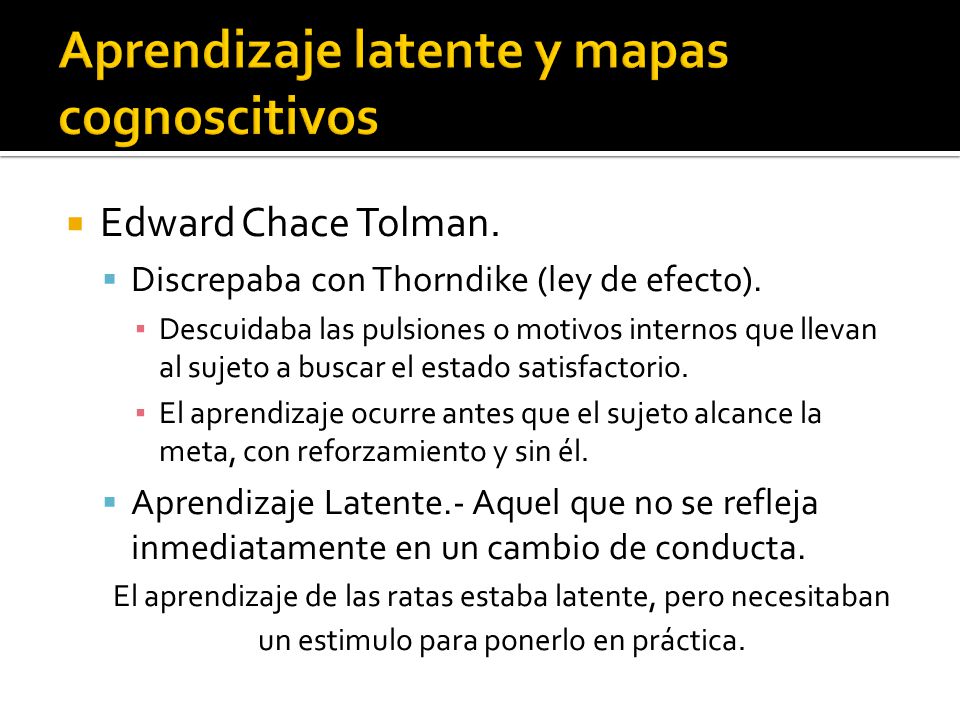 Aprendizaje latente y mapas cognoscitivos

Edward Chace Tolman.

Discrepaba con Thorndike (ley de efecto).

Descuidaba las pulsiones o motivos internos que llevan al sujeto a buscar el estado satisfactorio.

El aprendizaje ocurre antes que el sujeto alcance la meta, con reforzamiento y sin él.

Aprendizaje Latente.- Aquel que no se refleja inmediatamente en un cambio de conducta.

El aprendizaje de las ratas estaba latente, pero necesitaban un estimulo para ponerlo en práctica.